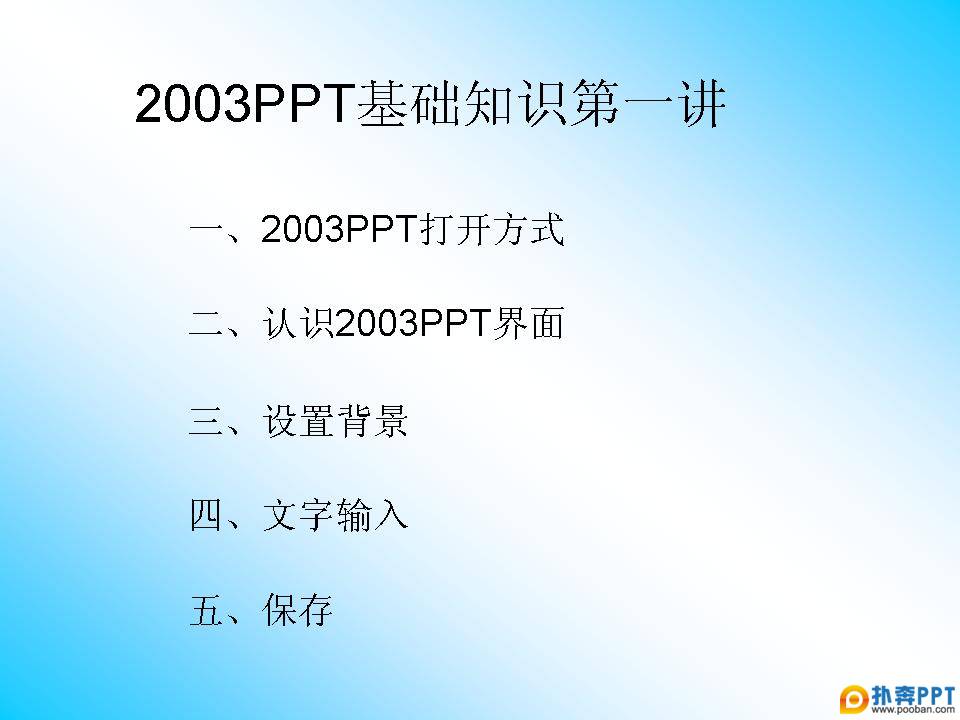 2003PPT基础知识第一讲

一、2003PPT打开方式

二、认识2003PPT界面

三、设置背景

四、文字输入

五、保存

扑奔PPT
www.pooban.com